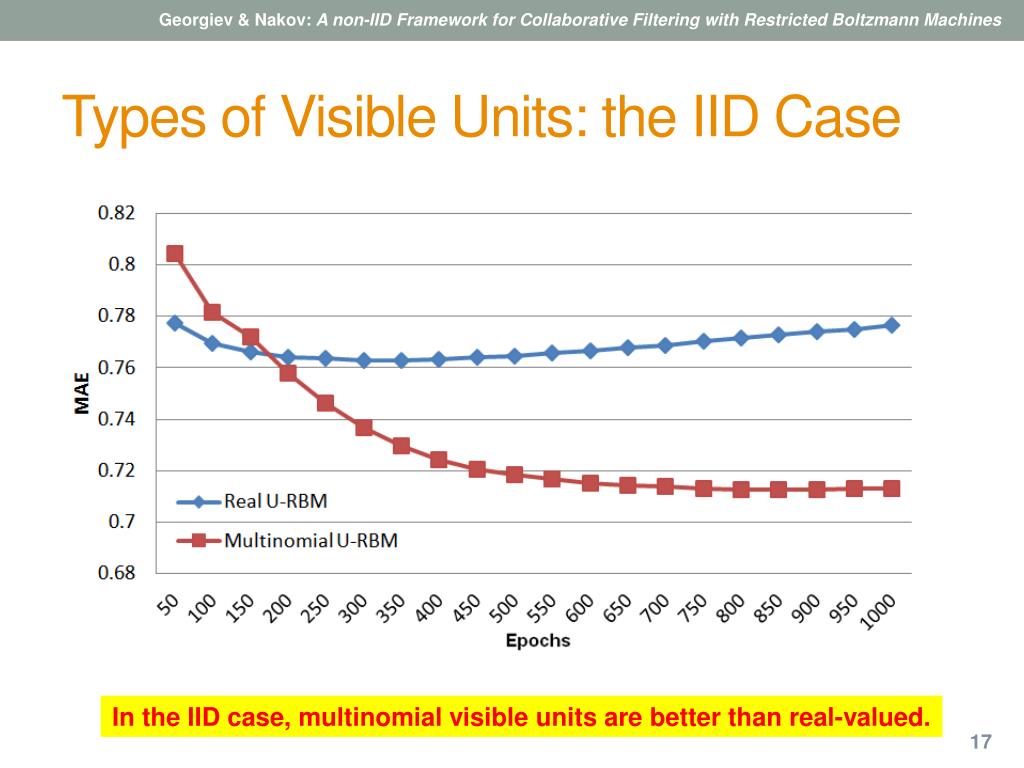 Georgiev & Nakov: A non-IID Framework for Collaborative Filtering with Restricted Boltzmann Machines

Types of Visible Units: the IID Case

0.82
0.8
0.78
0.76
0.74
0.72
0.7
0.68

MAE

Real U-RBM
Multinomial U-RBM

50 100 150 200 250 300 350 400 450 500 550 600 650 700 750 800 850 900 950 1000

Epochs

In the IID case, multinomial visible units are better than real-valued.

17